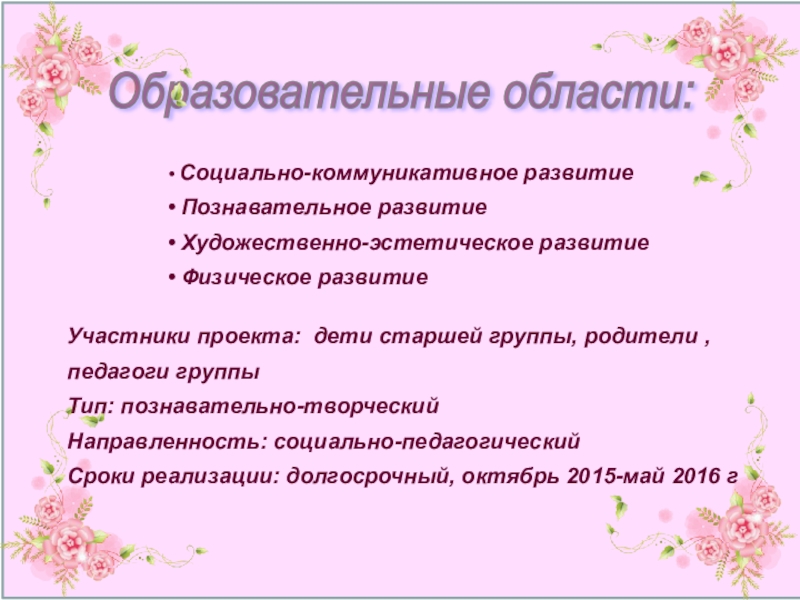 Образовательные области:

• Социально-коммуникативное развитие
• Познавательное развитие
• Художественно-эстетическое развитие
• Физическое развитие

Участники проекта: дети старшей группы, родители , педагоги группы
Тип: познавательно-творческий
Направленность: социально-педагогический
Сроки реализации: долгосрочный, октябрь 2015-май 2016 г